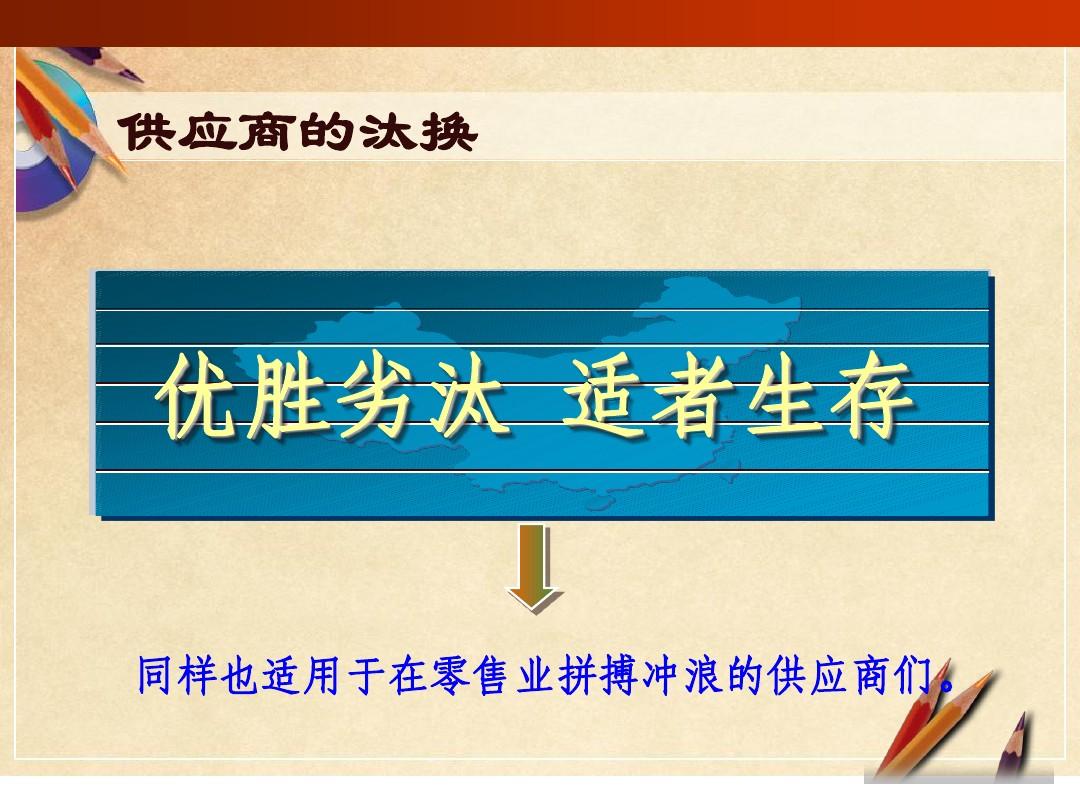 供应商的汰换

优胜劣汰 适者生存

同样也适用于在零售业拼搏冲浪的供应商们。